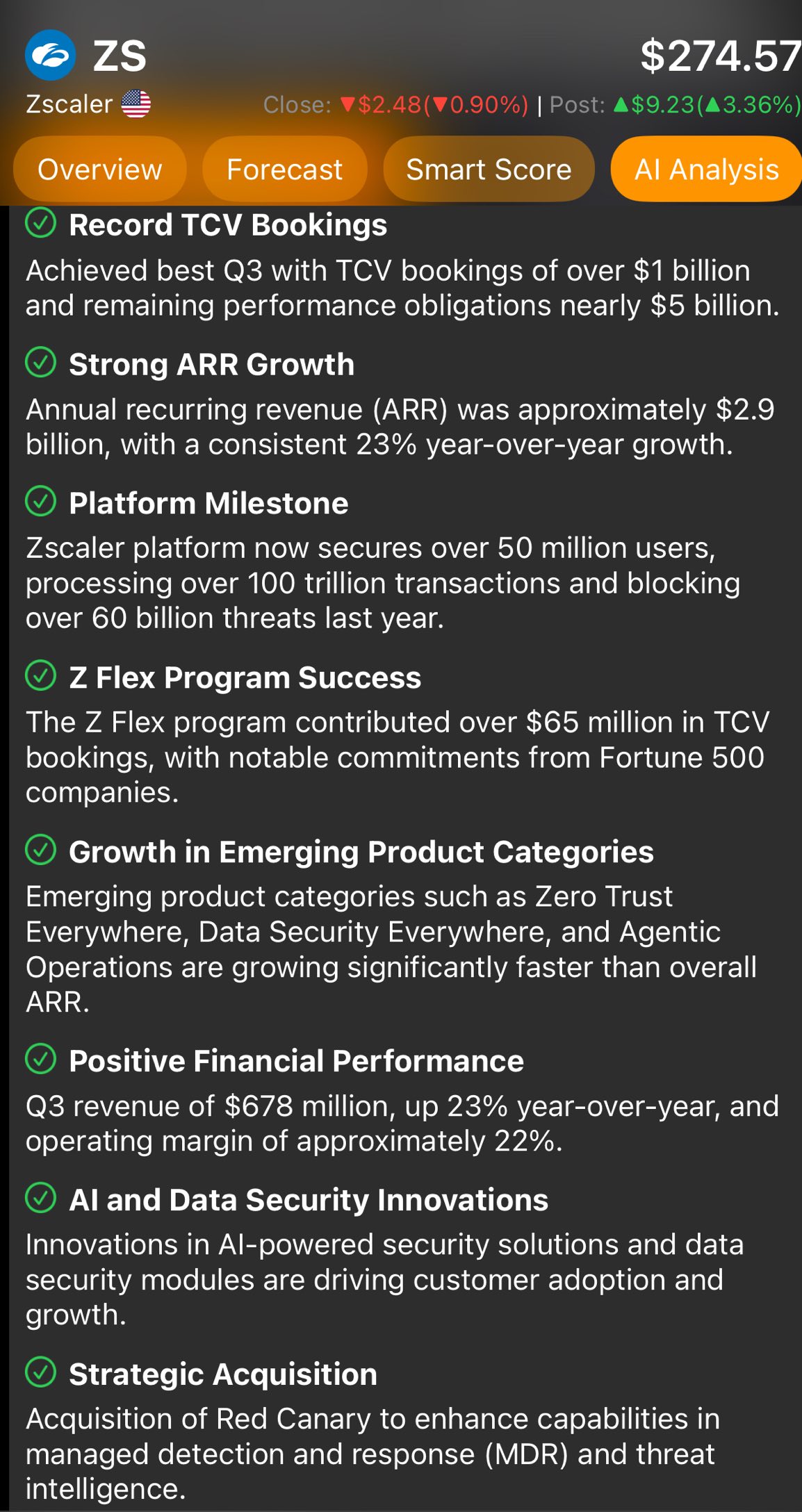 ZS
$274.57
Zscaler
Close: ▼$2.48(▼0.90%) | Post: ▲$9.23(▲3.36%)

Overview
Forecast
Smart Score
AI Analysis

Record TCV Bookings
Achieved best Q3 with TCV bookings of over $1 billion and remaining performance obligations nearly $5 billion.

Strong ARR Growth
Annual recurring revenue (ARR) was approximately $2.9 billion, with a consistent 23% year-over-year growth.

Platform Milestone
Zscaler platform now secures over 50 million users, processing over 100 trillion transactions and blocking over 60 billion threats last year.

Z Flex Program Success
The Z Flex program contributed over $65 million in TCV bookings, with notable commitments from Fortune 500 companies.

Growth in Emerging Product Categories
Emerging product categories such as Zero Trust Everywhere, Data Security Everywhere, and Agentic Operations are growing significantly faster than overall ARR.

Positive Financial Performance
Q3 revenue of $678 million, up 23% year-over-year, and operating margin of approximately 22%.

AI and Data Security Innovations
Innovations in AI-powered security solutions and data security modules are driving customer adoption and growth.

Strategic Acquisition
Acquisition of Red Canary to enhance capabilities in managed detection and response (MDR) and threat intelligence.